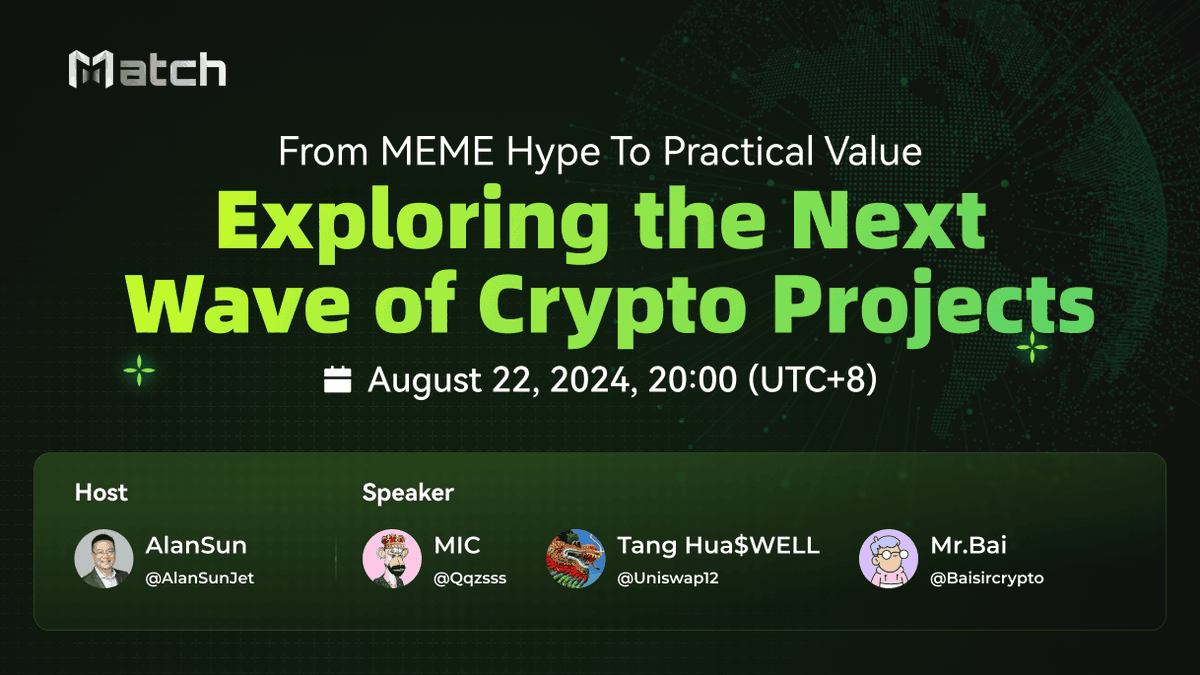 Match

From MEME Hype To Practical Value

Exploring the Next Wave of Crypto Projects

August 22, 2024, 20:00 (UTC+8)

Host

AlanSun
@AlanSunJet

Speaker

MIC
@Qqzsss

Tang Hua$WELL
@Uniswap12

Mr.Bai
@Baisircrypto